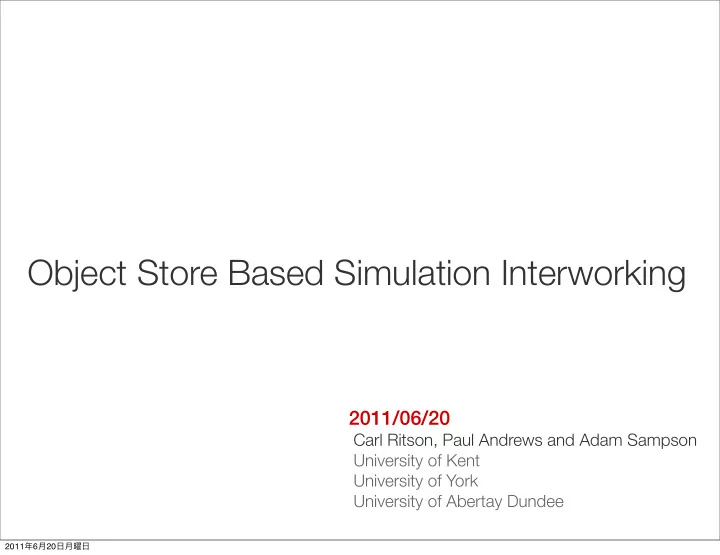 Object Store Based Simulation Interworking

2011/06/20

Carl Ritson, Paul Andrews and Adam Sampson
University of Kent
University of York
University of Abertay Dundee

2011年6月20日月曜日